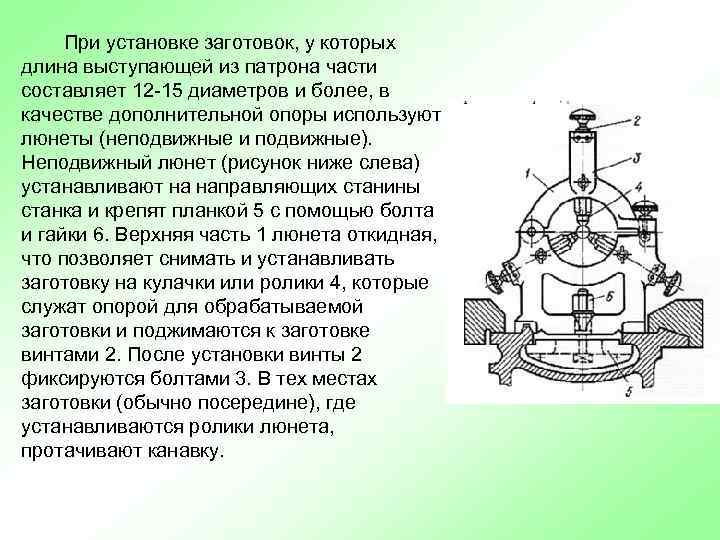 При установке заготовок, у которых длина выступающей из патрона части составляет 12-15 диаметров и более, в качестве дополнительной опоры используют люнеты (неподвижные и подвижные). Неподвижный люнет (рисунок ниже слева) устанавливают на направляющих станины станка и крепят планкой 5 с помощью болта и гайки 6. Верхняя часть 1 люнета откидная, что позволяет снимать и устанавливать заготовку на кулачки или ролики 4, которые служат опорой для обрабатываемой заготовки и поджимаются к заготовке винтами 2. После установки винты 2 фиксируются болтами 3. В тех местах заготовки (обычно посередине), где устанавливаются ролики люнета, протачивают канавку.

2
3
1
4
6
5